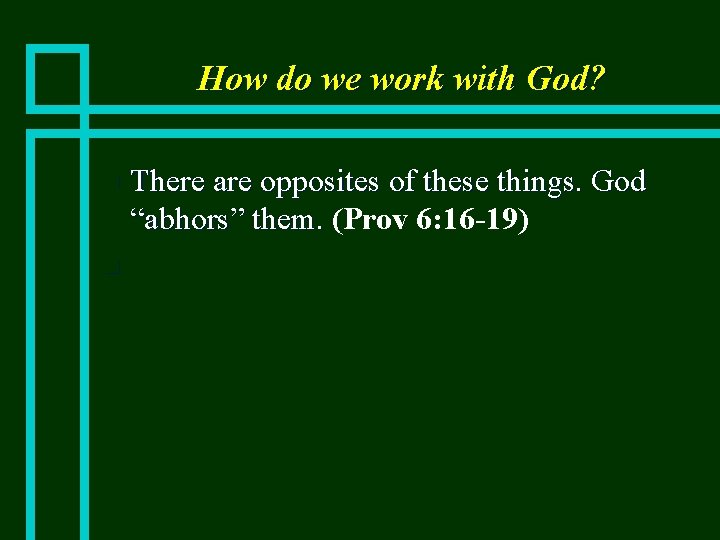 How do we work with God?

There are opposites of these things. God “abhors” them. (Prov 6:16-19)